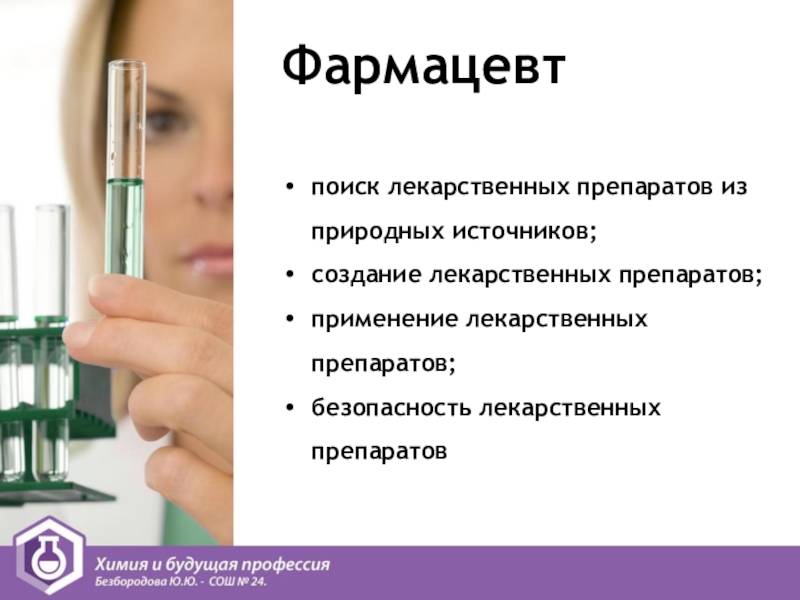 Фармацевт

• поиск лекарственных препаратов из природных источников;
• создание лекарственных препаратов;
• применение лекарственных препаратов;
• безопасность лекарственных препаратов

Химия и будущая профессия
Безбородова Ю.Ю. - СОШ № 24.